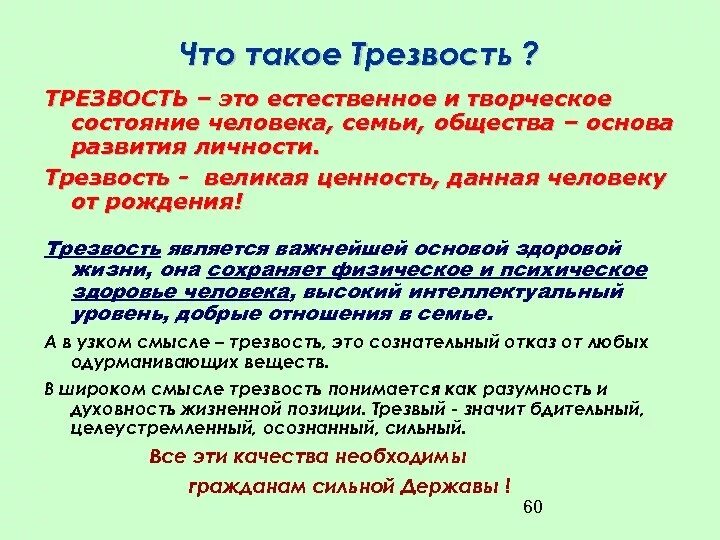 Что такое Трезвость ?

ТРЕЗВОСТЬ – это естественное и творческое состояние человека, семьи, общества – основа развития личности.

Трезвость - великая ценность, данная человеку от рождения!

Трезвость является важнейшей основой здоровой жизни, она сохраняет физическое и психическое здоровье человека, высокий интеллектуальный уровень, добрые отношения в семье.

А в узком смысле – трезвость, это сознательный отказ от любых одурманивающих веществ.

В широком смысле трезвость понимается как разумность и духовность жизненной позиции. Трезвый - значит бдительный, целеустремленный, осознанный, сильный.

Все эти качества необходимы

гражданам сильной Державы !

60